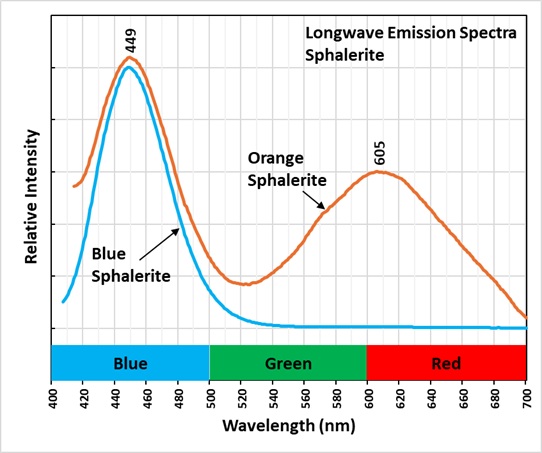 Longwave Emission Spectra
Sphalerite

449

605

Orange Sphalerite

Blue Sphalerite

Relative Intensity

Blue
Green
Red

400
420
440
460
480
500
520
540
560
580
600
620
640
660
680
700

Wavelength (nm)